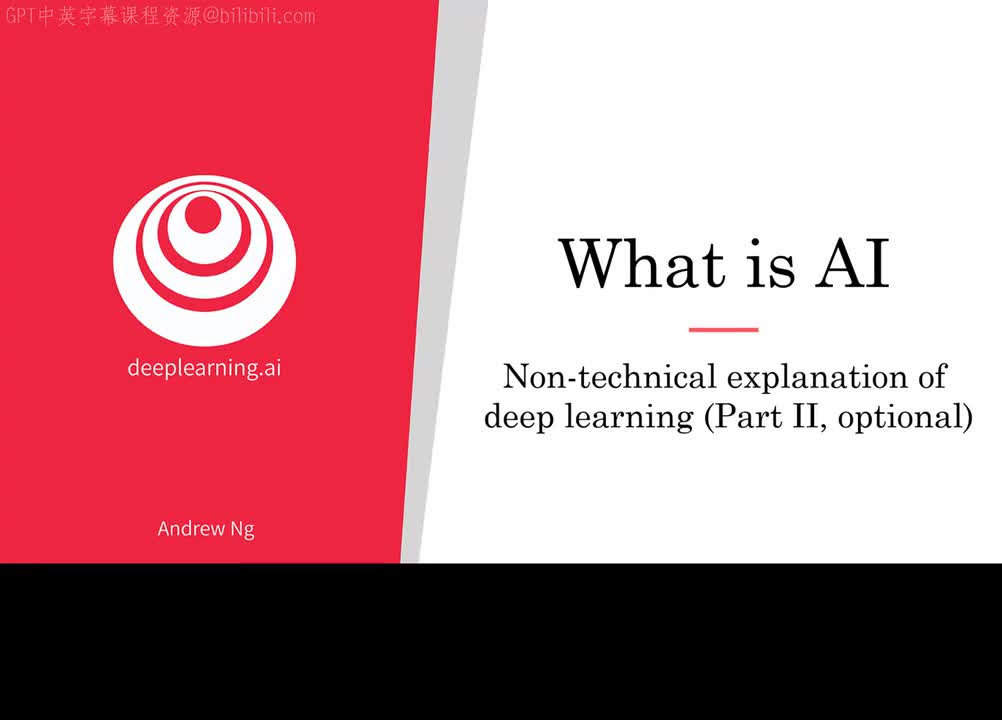 GPT中英字幕课程资源@bilibili.com

deeplearning.ai

Andrew Ng

What is AI

Non-technical explanation of deep learning (Part II, optional)